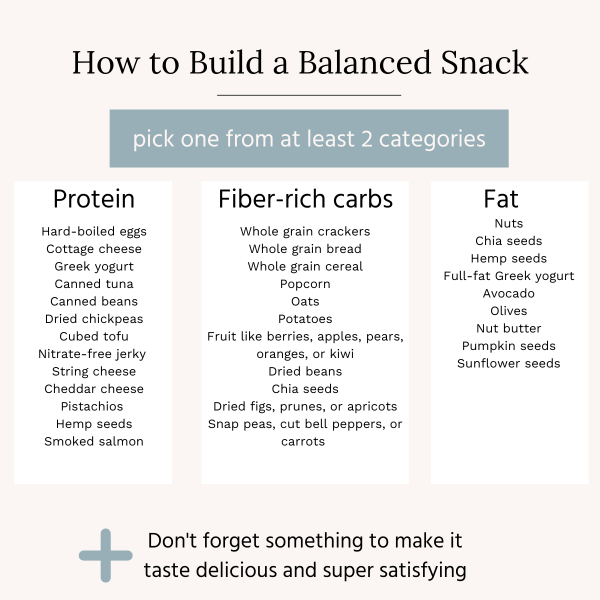 How to Build a Balanced Snack

pick one from at least 2 categories

Protein

Hard-boiled eggs
Cottage cheese
Greek yogurt
Canned tuna
Canned beans
Dried chickpeas
Cubed tofu
Nitrate-free jerky
String cheese
Cheddar cheese
Pistachios
Hemp seeds
Smoked salmon

Fiber-rich carbs

Whole grain crackers
Whole grain bread
Whole grain cereal
Popcorn
Oats
Potatoes
Fruit like berries, apples, pears, oranges, or kiwi
Dried beans
Chia seeds
Dried figs, prunes, or apricots
Snap peas, cut bell peppers, or carrots

Fat

Nuts
Chia seeds
Hemp seeds
Full-fat Greek yogurt
Avocado
Olives
Nut butter
Pumpkin seeds
Sunflower seeds

Don't forget something to make it taste delicious and super satisfying